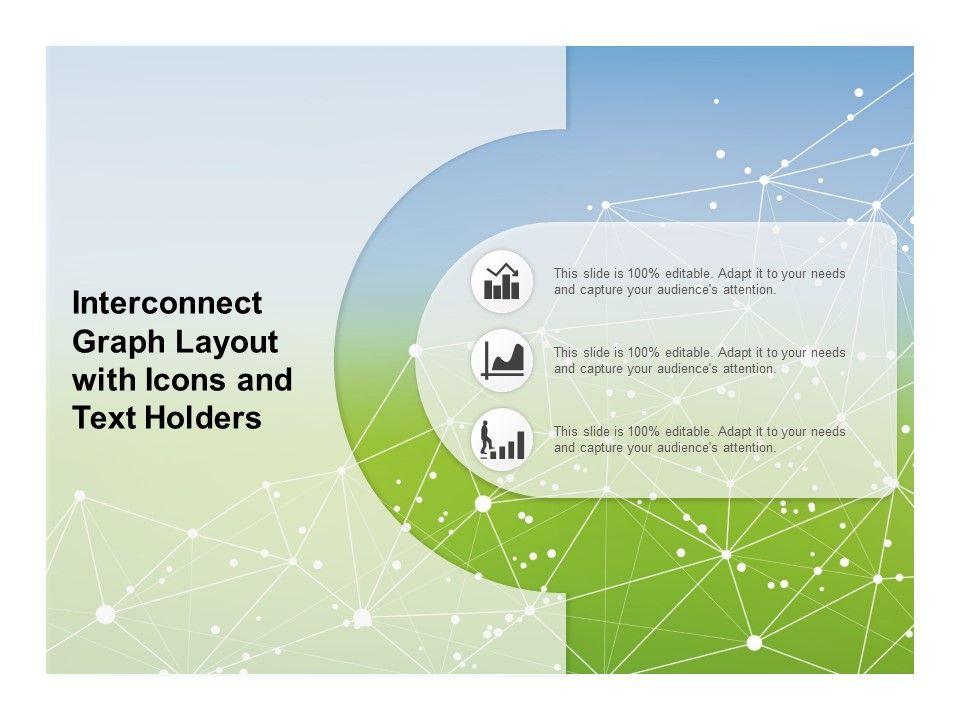 Interconnect Graph Layout with Icons and Text Holders

This slide is 100% editable. Adapt it to your needs and capture your audience's attention.

This slide is 100% editable. Adapt it to your needs and capture your audience's attention.

This slide is 100% editable. Adapt it to your needs and capture your audience's attention.